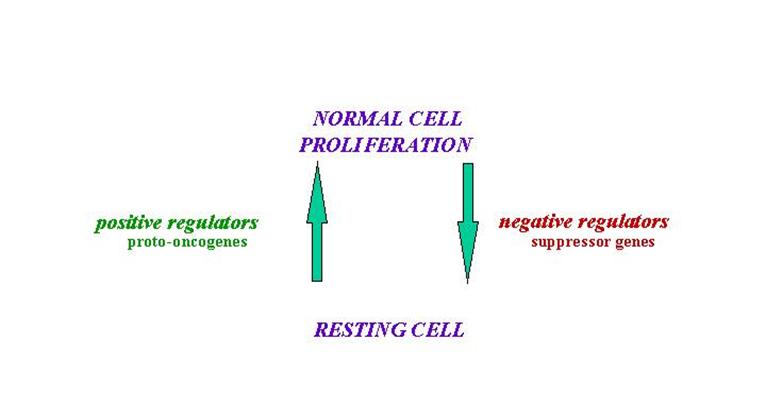 NORMAL CELL PROLIFERATION

positive regulators
proto-oncogenes

negative regulators
suppressor genes

RESTING CELL